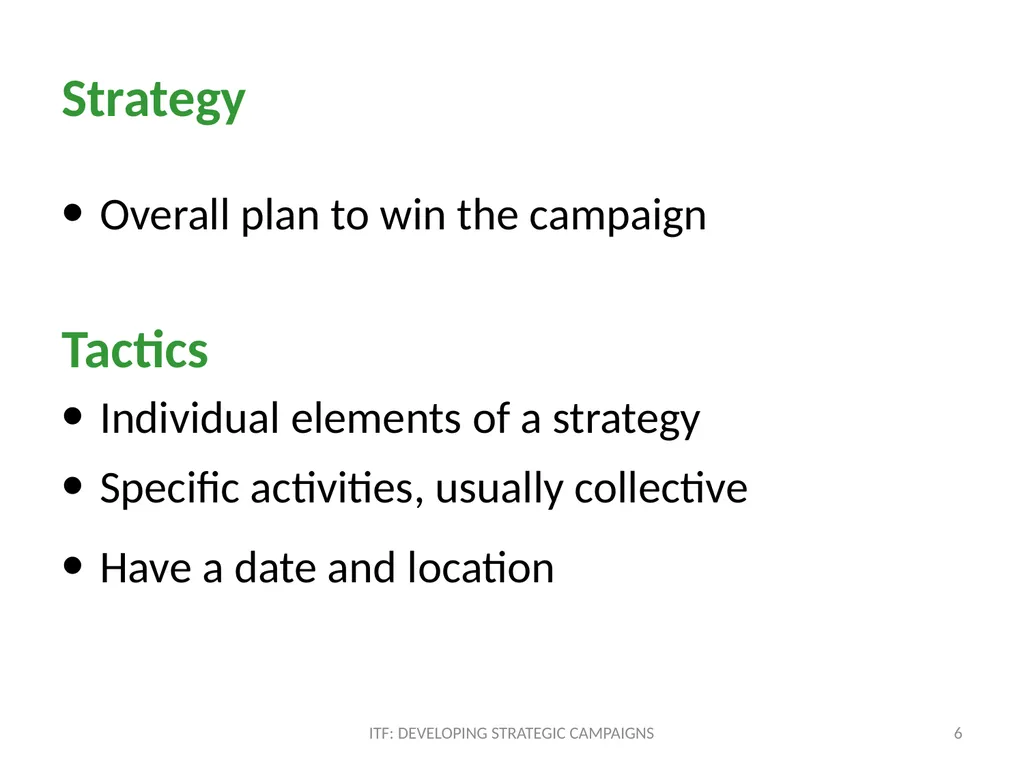 Strategy

• Overall plan to win the campaign

Tactics

• Individual elements of a strategy
• Specific activities, usually collective
• Have a date and location

ITF: DEVELOPING STRATEGIC CAMPAIGNS

6